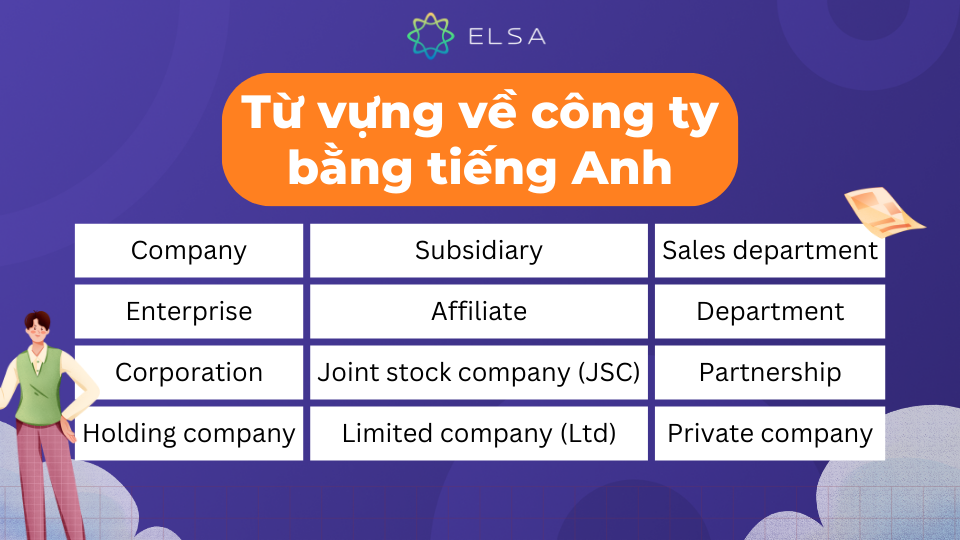 ELSA

Từ vựng về công ty bằng tiếng Anh

| Company | Subsidiary | Sales department |
|---|---|---|
| Enterprise | Affiliate | Department |
| Corporation | Joint stock company (JSC) | Partnership |
| Holding company | Limited company (Ltd) | Private company |